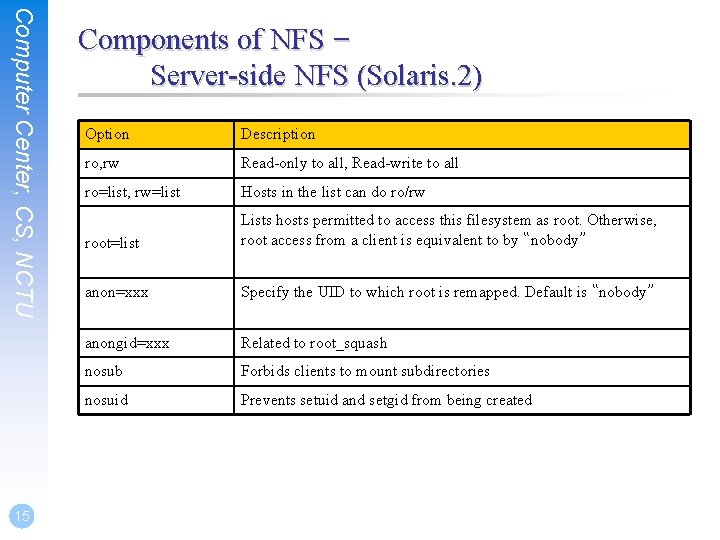 Computer Center, CS, NCTU

Components of NFS – Server-side NFS (Solaris.2)

| Option | Description |
|---|---|
| ro,rw | Read-only to all, Read-write to all |
| ro=list, rw=list | Hosts in the list can do ro/rw |
| root=list | Lists hosts permitted to access this filesystem as root. Otherwise, root access from a client is equivalent to by "nobody" |
| anon=xxx | Specify the UID to which root is remapped. Default is "nobody" |
| anongid=xxx | Related to root_squash |
| nosub | Forbids clients to mount subdirectories |
| nosuid | Prevents setuid and setgid from being created |

15